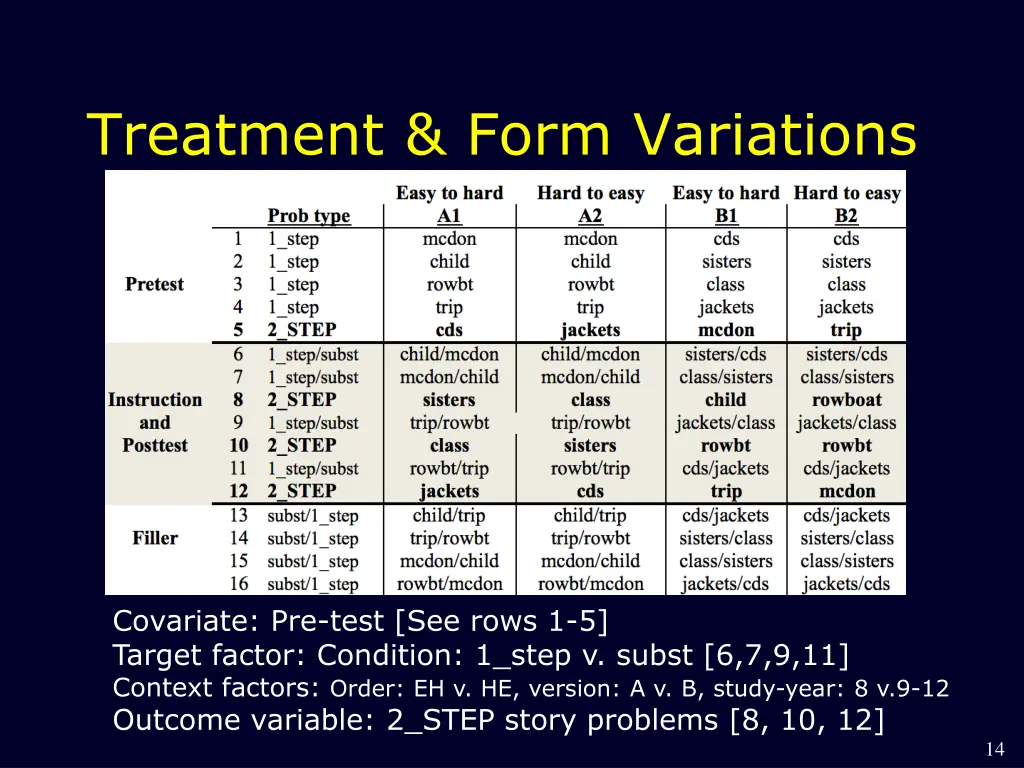 Treatment & Form Variations

| | | | Easy to hard | Hard to easy | Easy to hard | Hard to easy |
|---|---|---|---|---|---|---|
| | | Prob type | A1 | A2 | B1 | B2 |
| Pretest | 1 | 1_step | mcdon | mcdon | cds | cds |
| | 2 | 1_step | child | child | sisters | sisters |
| | 3 | 1_step | rowbt | rowbt | class | class |
| | 4 | 1_step | trip | trip | jackets | jackets |
| | 5 | 2_STEP | cds | jackets | mcdon | trip |
| Instruction and Posttest | 6 | 1_step/subst | child/mcdon | child/mcdon | sisters/cds | sisters/cds |
| | 7 | 1_step/subst | mcdon/child | mcdon/child | class/sisters | class/sisters |
| | 8 | 2_STEP | sisters | class | child | rowboat |
| | 9 | 1_step/subst | trip/rowbt | trip/rowbt | jackets/class | jackets/class |
| | 10 | 2_STEP | class | sisters | rowbt | rowbt |
| | 11 | 1_step/subst | rowbt/trip | rowbt/trip | cds/jackets | cds/jackets |
| | 12 | 2_STEP | jackets | cds | trip | mcdon |
| Filler | 13 | subst/1_step | child/trip | child/trip | cds/jackets | cds/jackets |
| | 14 | subst/1_step | trip/rowbt | trip/rowbt | sisters/class | sisters/class |
| | 15 | subst/1_step | mcdon/child | mcdon/child | class/sisters | class/sisters |
| | 16 | subst/1_step | rowbt/mcdon | rowbt/mcdon | jackets/cds | jackets/cds |

Covariate: Pre-test [See rows 1-5]
Target factor: Condition: 1_step v. subst [6,7,9,11]
Context factors: Order: EH v. HE, version: A v. B, study-year: 8 v.9-12
Outcome variable: 2_STEP story problems [8, 10, 12]

14